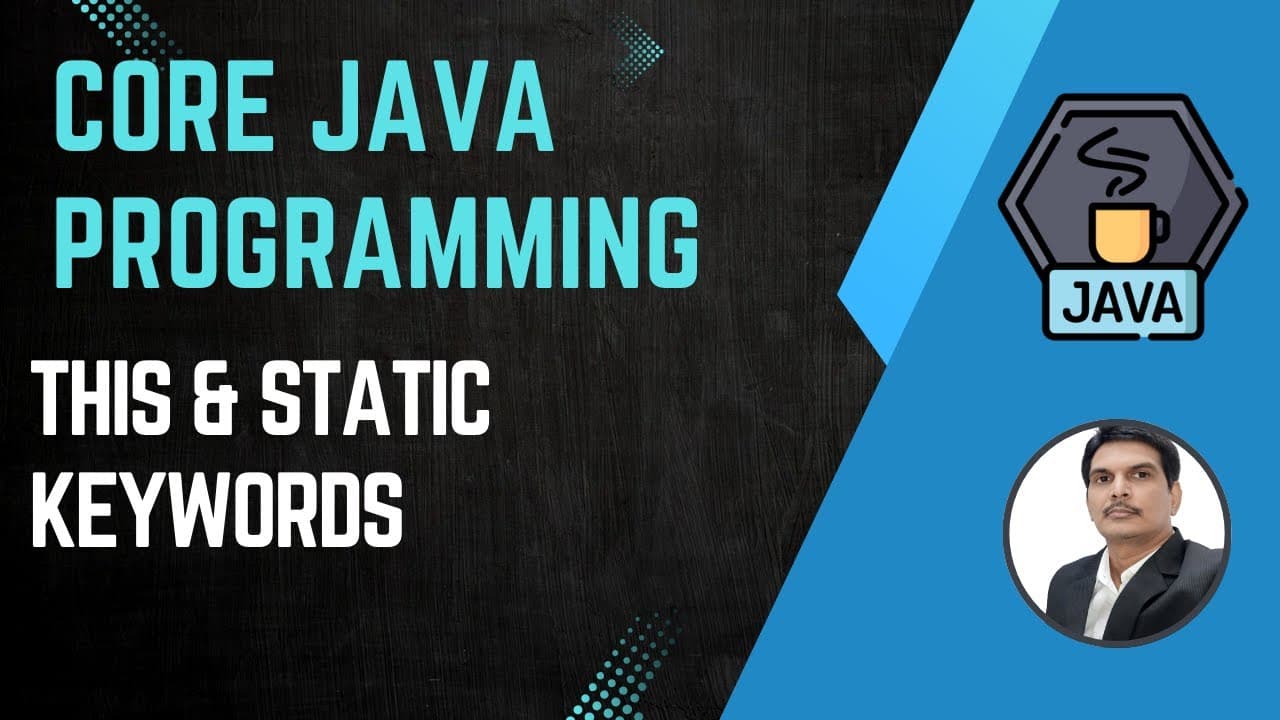 CORE JAVA PROGRAMMING

THIS & STATIC KEYWORDS

JAVA